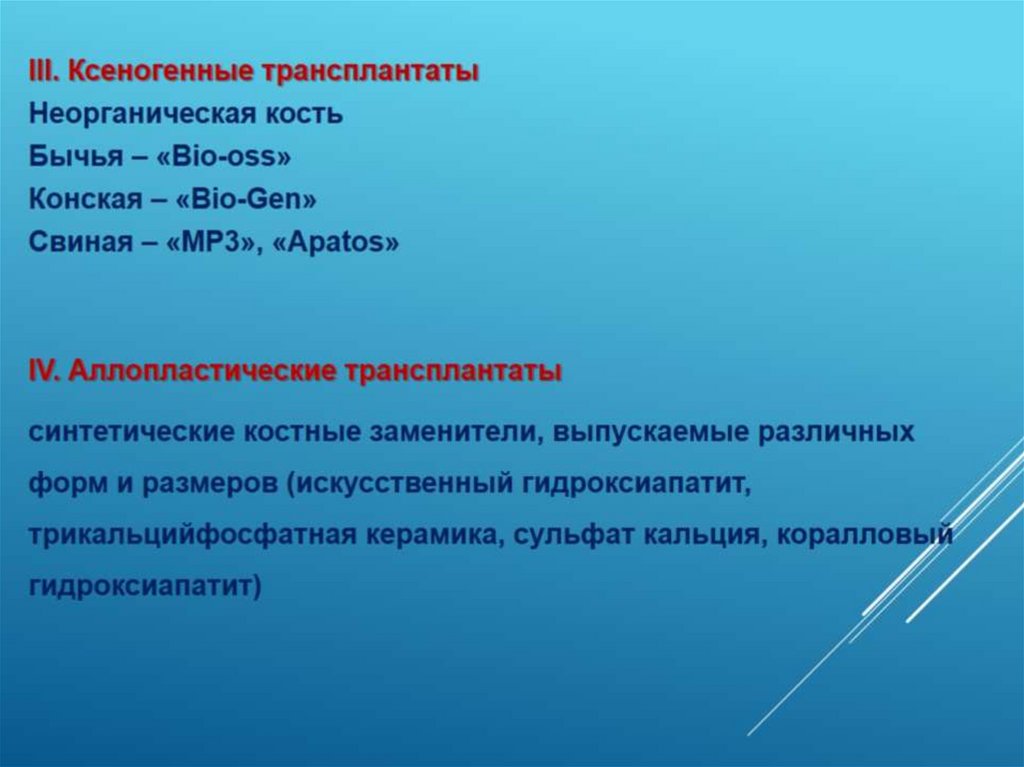 III. Ксеногенные трансплантаты
Неорганическая кость
Бычья – «Bio-oss»
Конская – «Bio-Gen»
Свиная – «MP3», «Apatos»

IV. Аллопластические трансплантаты

синтетические костные заменители, выпускаемые различных форм и размеров (искусственный гидроксиапатит, трикальцийфосфатная керамика, сульфат кальция, коралловый гидроксиапатит)